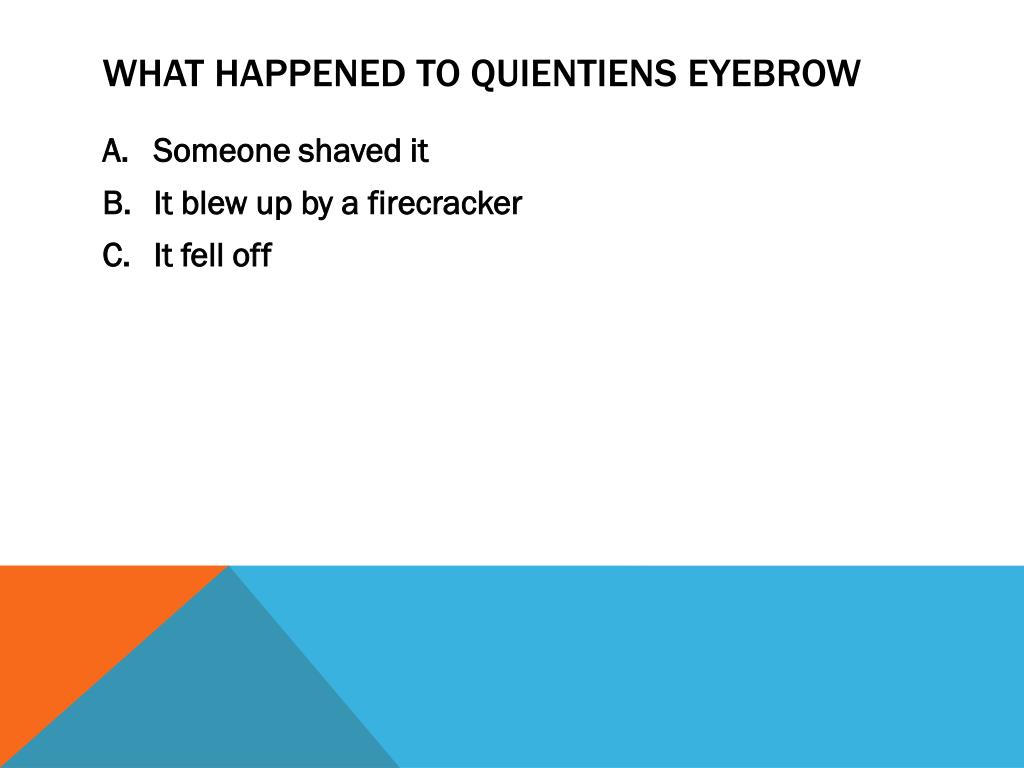 WHAT HAPPENED TO QUIENTIENS EYEBROW

A. Someone shaved it
B. It blew up by a firecracker
C. It fell off